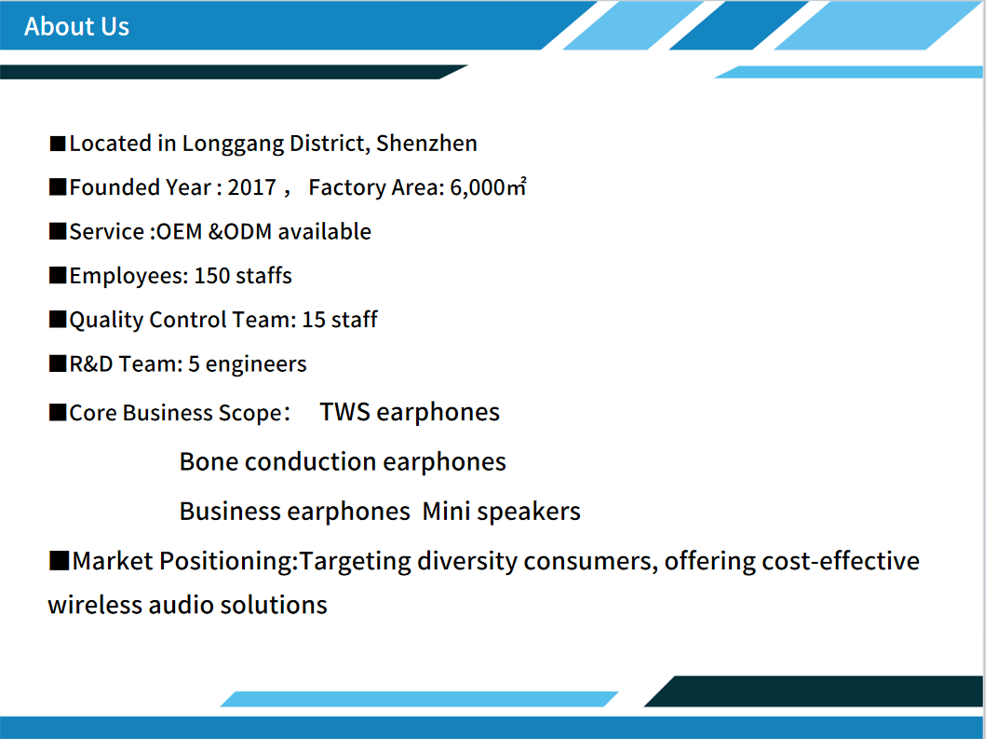 About Us

■Located in Longgang District, Shenzhen

■Founded Year : 2017 ， Factory Area: 6,000㎡

■Service :OEM &ODM available

■Employees: 150 staffs

■Quality Control Team: 15 staff

■R&D Team: 5 engineers

■Core Business Scope： TWS earphones

Bone conduction earphones

Business earphones Mini speakers

■Market Positioning:Targeting diversity consumers, offering cost-effective wireless audio solutions